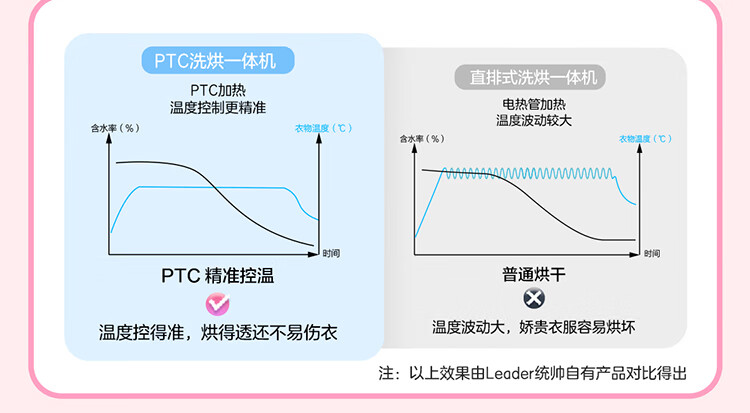 PTC洗烘一体机
PTC加热
温度控制更精准
含水率（%）
衣物温度（℃）
时间
PTC 精准控温
温度控得准，烘得透还不易伤衣

直排式洗烘一体机
电热管加热
温度波动较大
含水率（%）
衣物温度（℃）
时间
普通烘干
温度波动大，娇贵衣服容易烘坏

注：以上效果由Leader统帅自有产品对比得出